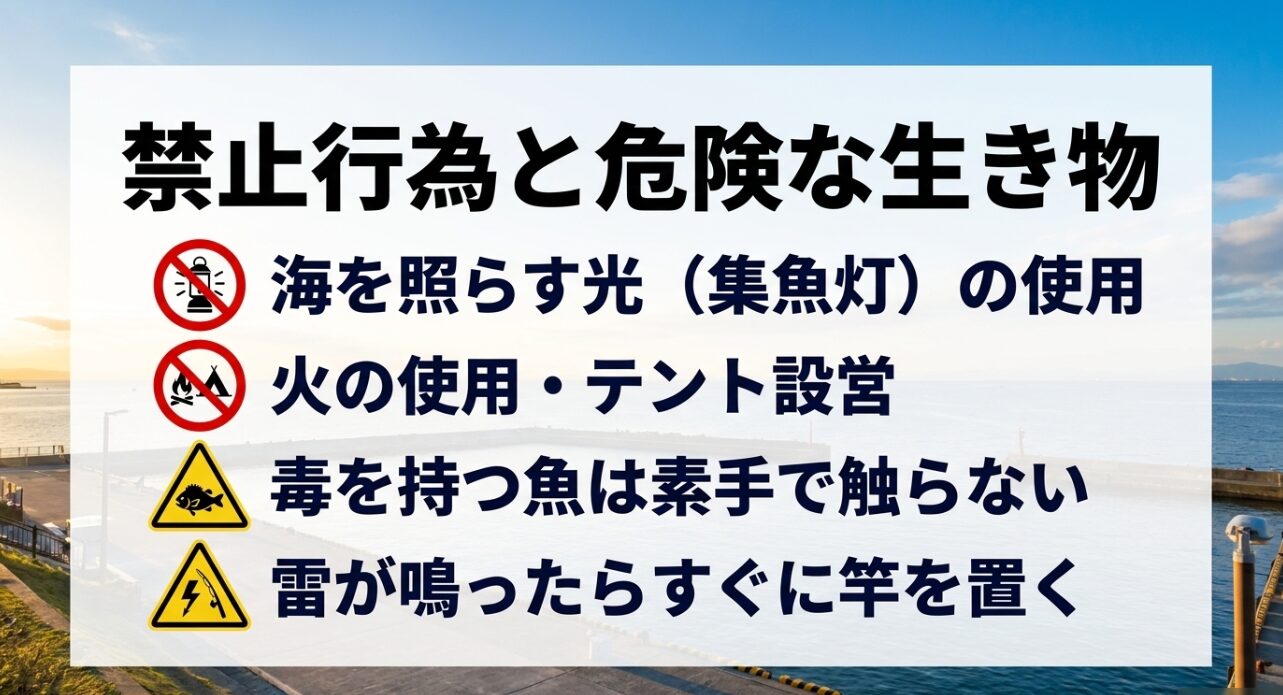 禁止行為と危険な生き物

海を照らす光（集魚灯）の使用

火の使用・テント設営

毒を持つ魚は素手で触らない

雷が鳴ったらすぐに竿を置く